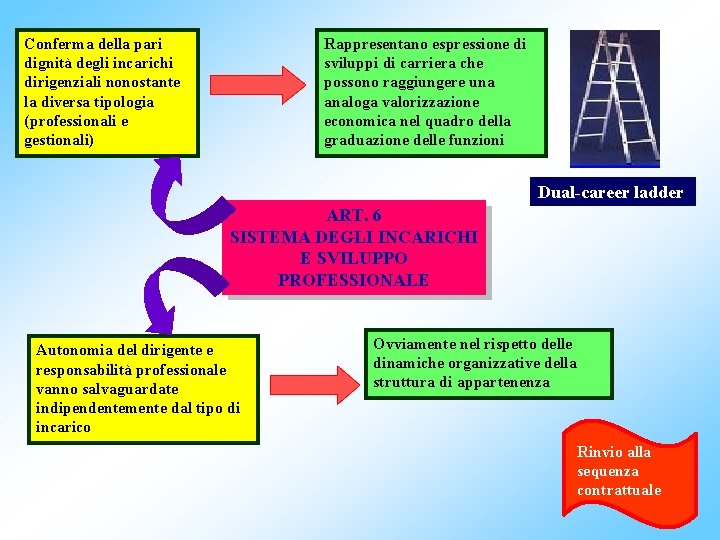 Conferma della pari dignità degli incarichi dirigenziali nonostante la diversa tipologia (professionali e gestionali)

Rappresentano espressione di sviluppi di carriera che possono raggiungere una analoga valorizzazione economica nel quadro della graduazione delle funzioni

Dual-career ladder

ART. 6
SISTEMA DEGLI INCARICHI E SVILUPPO PROFESSIONALE

Autonomia del dirigente e responsabilità professionale vanno salvaguardate indipendentemente dal tipo di incarico

Ovviamente nel rispetto delle dinamiche organizzative della struttura di appartenenza

Rinvio alla sequenza contrattuale